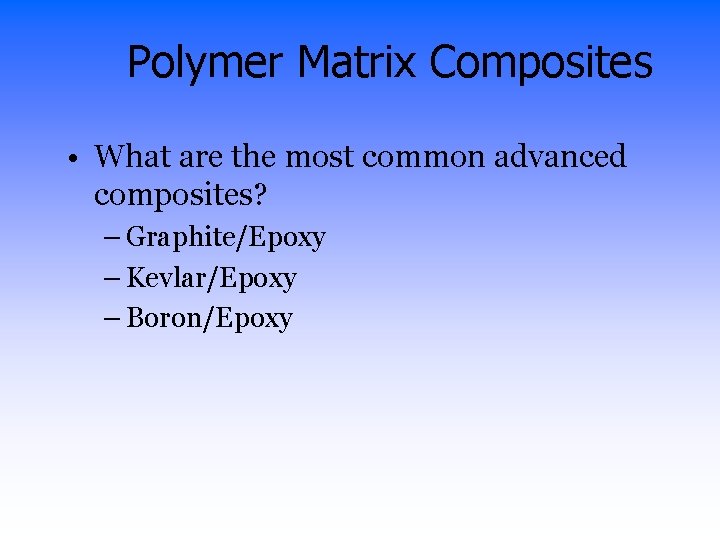 Polymer Matrix Composites

• What are the most common advanced composites?
– Graphite/Epoxy
– Kevlar/Epoxy
– Boron/Epoxy